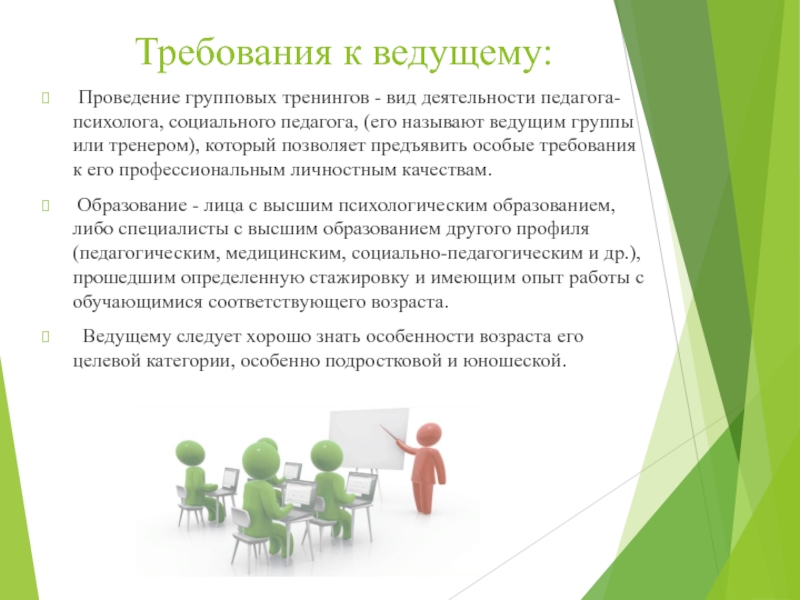 Требования к ведущему:

Проведение групповых тренингов - вид деятельности педагога-психолога, социального педагога, (его называют ведущим группы или тренером), который позволяет предъявить особые требования к его профессиональным личностным качествам.

Образование - лица с высшим психологическим образованием, либо специалисты с высшим образованием другого профиля (педагогическим, медицинским, социально-педагогическим и др.), прошедшим определенную стажировку и имеющим опыт работы с обучающимися соответствующего возраста.

Ведущему следует хорошо знать особенности возраста его целевой категории, особенно подростковой и юношеской.